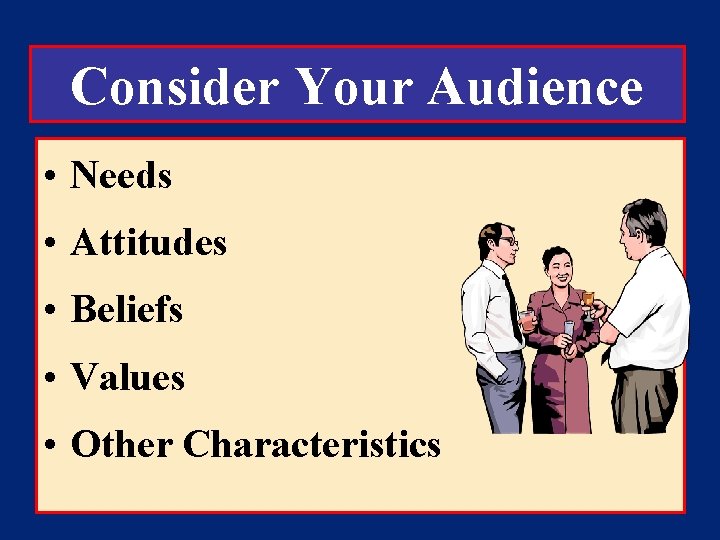 Consider Your Audience

• Needs
• Attitudes
• Beliefs
• Values
• Other Characteristics